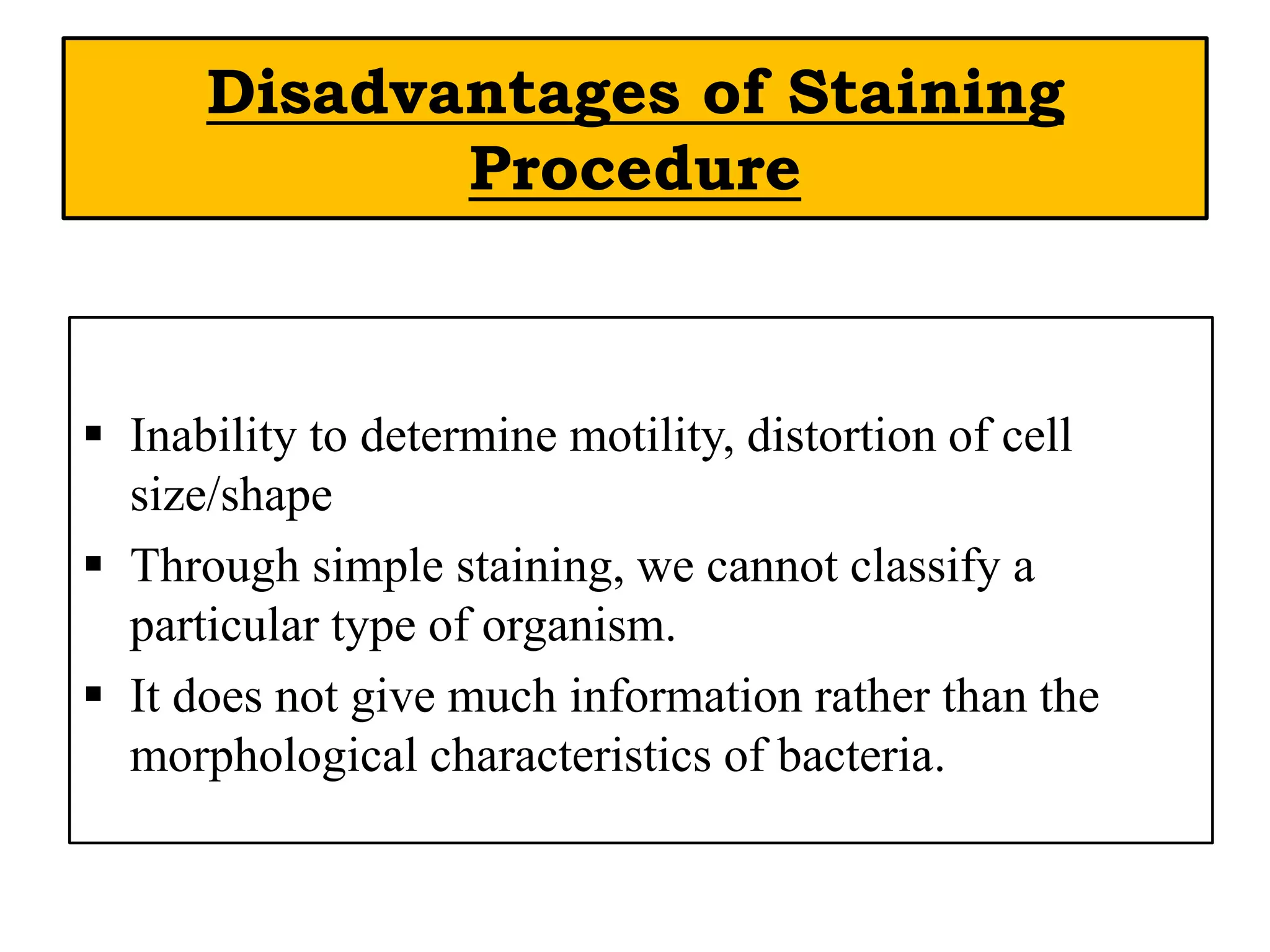 Disadvantages of Staining Procedure

▪ Inability to determine motility, distortion of cell size/shape

▪ Through simple staining, we cannot classify a particular type of organism.

▪ It does not give much information rather than the morphological characteristics of bacteria.